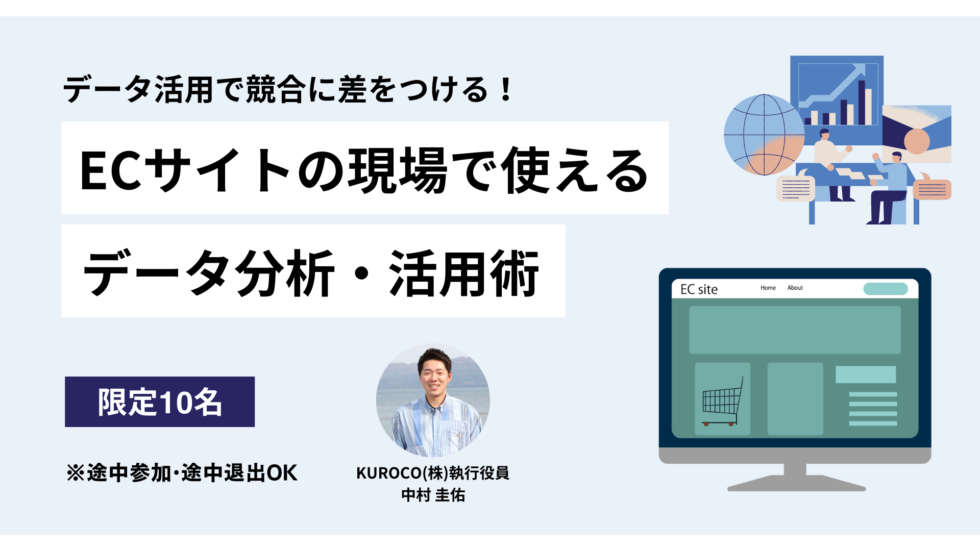 データ活用で競合に差をつける！

ECサイトの現場で使える

データ分析・活用術

限定10名

※途中参加･途中退出OK

KUROCO(株)執行役員
中村 圭佑

EC site
Home About